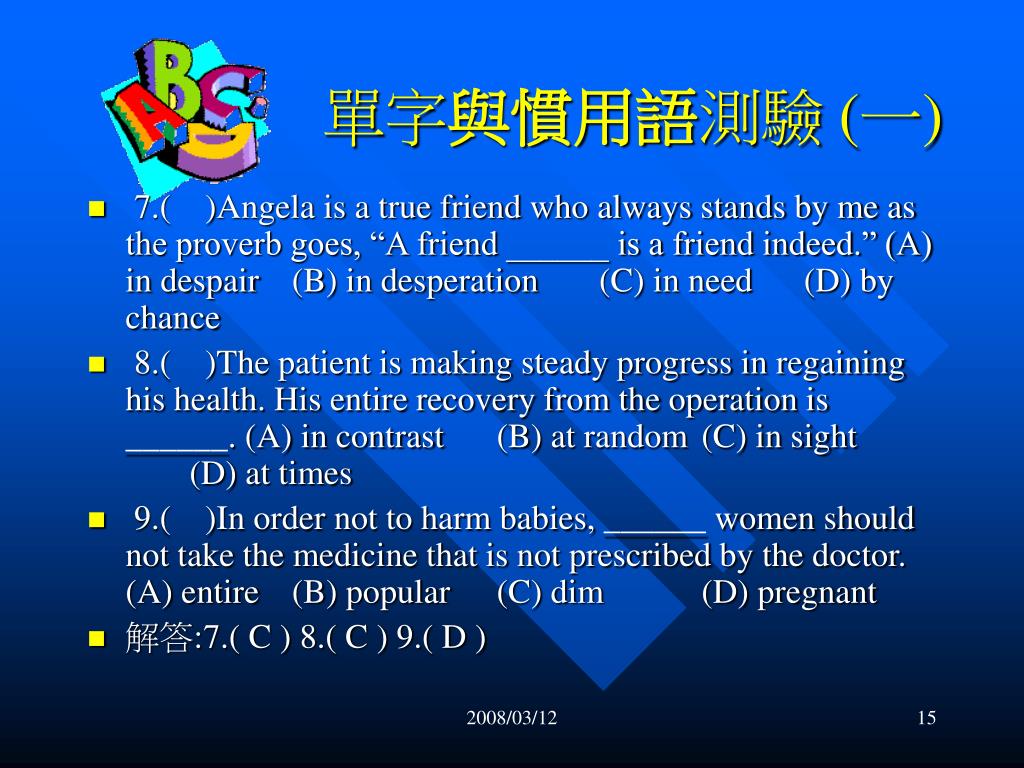 單字與慣用語測驗 (一)

7.( )Angela is a true friend who always stands by me as the proverb goes, “A friend ______ is a friend indeed.” (A) in despair (B) in desperation (C) in need (D) by chance

8.( )The patient is making steady progress in regaining his health. His entire recovery from the operation is ______. (A) in contrast (B) at random (C) in sight (D) at times

9.( )In order not to harm babies, ______ women should not take the medicine that is not prescribed by the doctor. (A) entire (B) popular (C) dim (D) pregnant

解答:7.( C ) 8.( C ) 9.( D )

2008/03/12

15